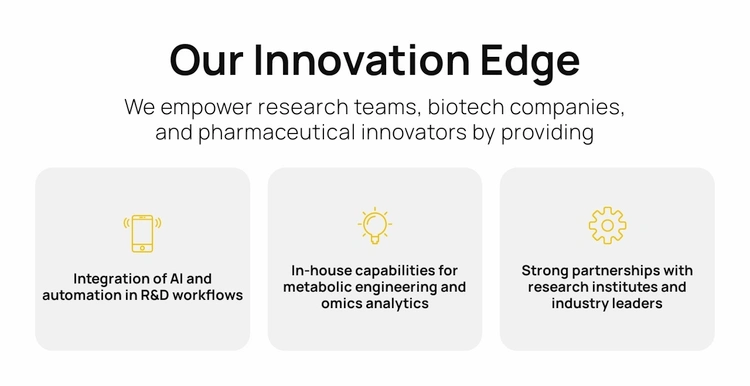 Our Innovation Edge

We empower research teams, biotech companies, and pharmaceutical innovators by providing

Integration of AI and automation in R&D workflows

In-house capabilities for metabolic engineering and omics analytics

Strong partnerships with research institutes and industry leaders